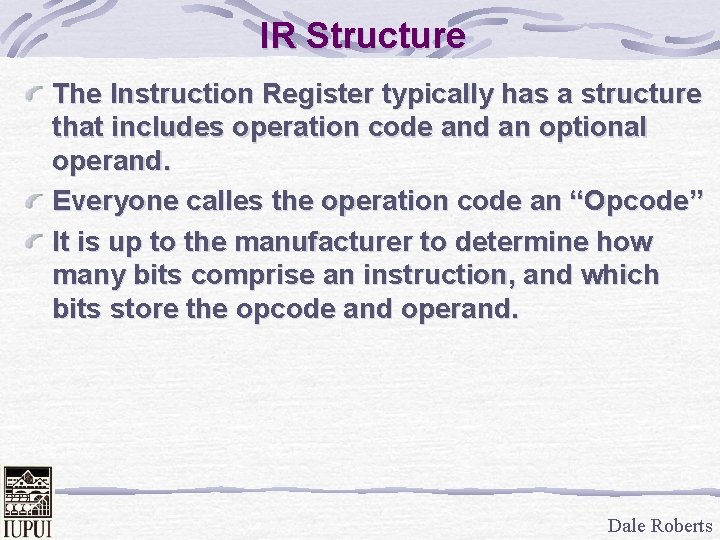 IR Structure

The Instruction Register typically has a structure that includes operation code and an optional operand.

Everyone calles the operation code an “Opcode”

It is up to the manufacturer to determine how many bits comprise an instruction, and which bits store the opcode and operand.

IUPUI

Dale Roberts